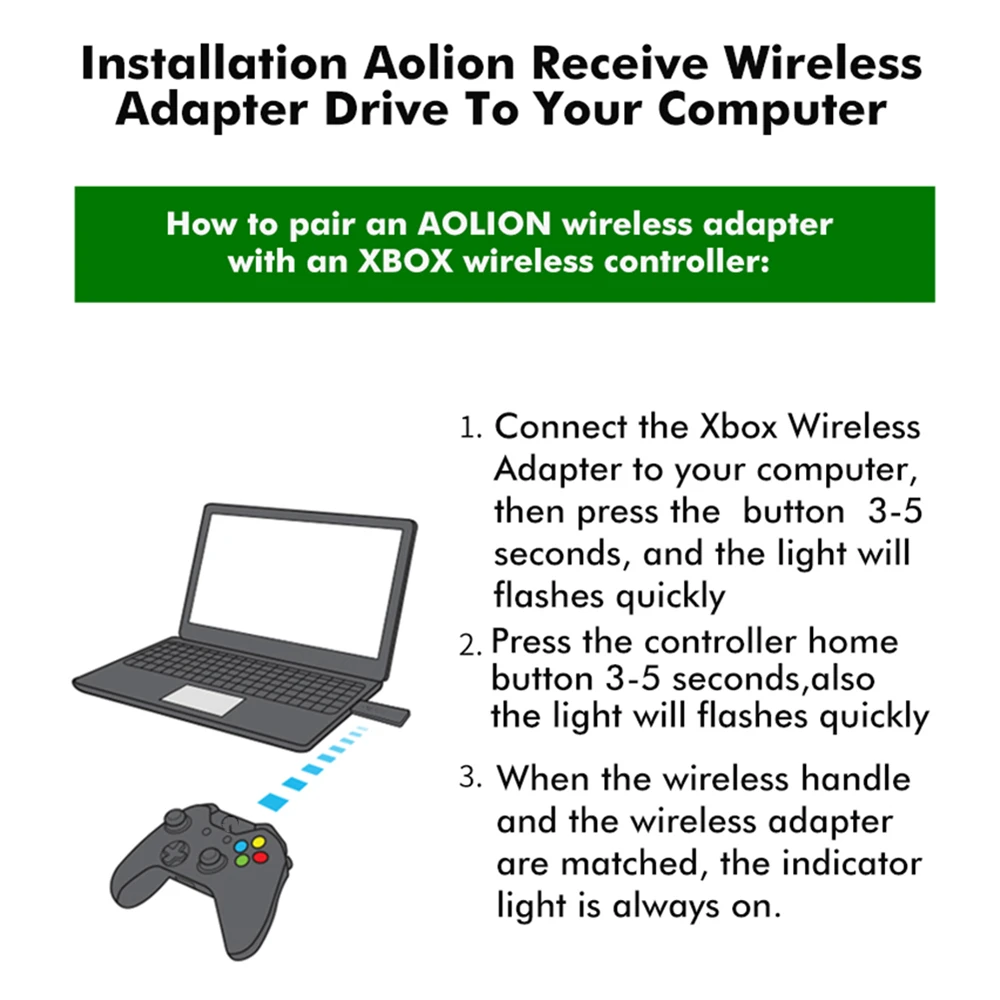 Installation Aolion Receive Wireless Adapter Drive To Your Computer

How to pair an AOLION wireless adapter with an XBOX wireless controller:

1. Connect the Xbox Wireless Adapter to your computer, then press the button 3-5 seconds, and the light will flashes quickly

2. Press the controller home button 3-5 seconds,also the light will flashes quickly

3. When the wireless handle and the wireless adapter are matched, the indicator light is always on.